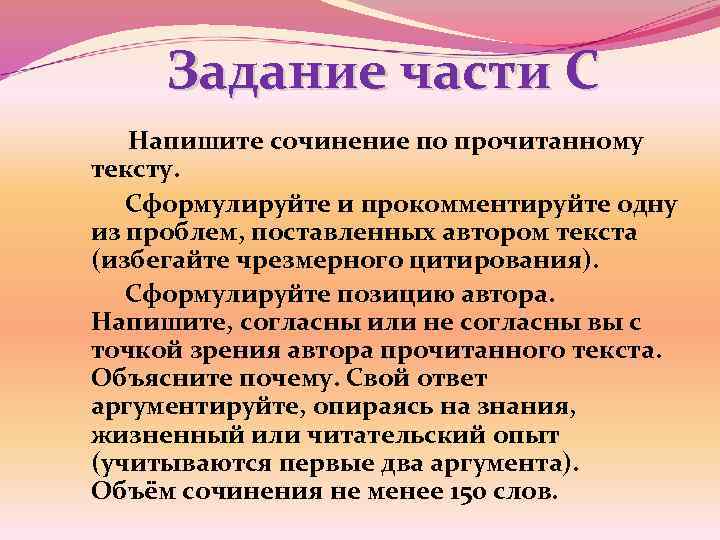 Задание части С

Напишите сочинение по прочитанному тексту.

Сформулируйте и прокомментируйте одну из проблем, поставленных автором текста (избегайте чрезмерного цитирования).

Сформулируйте позицию автора. Напишите, согласны или не согласны вы с точкой зрения автора прочитанного текста. Объясните почему. Свой ответ аргументируйте, опираясь на знания, жизненный или читательский опыт (учитываются первые два аргумента). Объём сочинения не менее 150 слов.